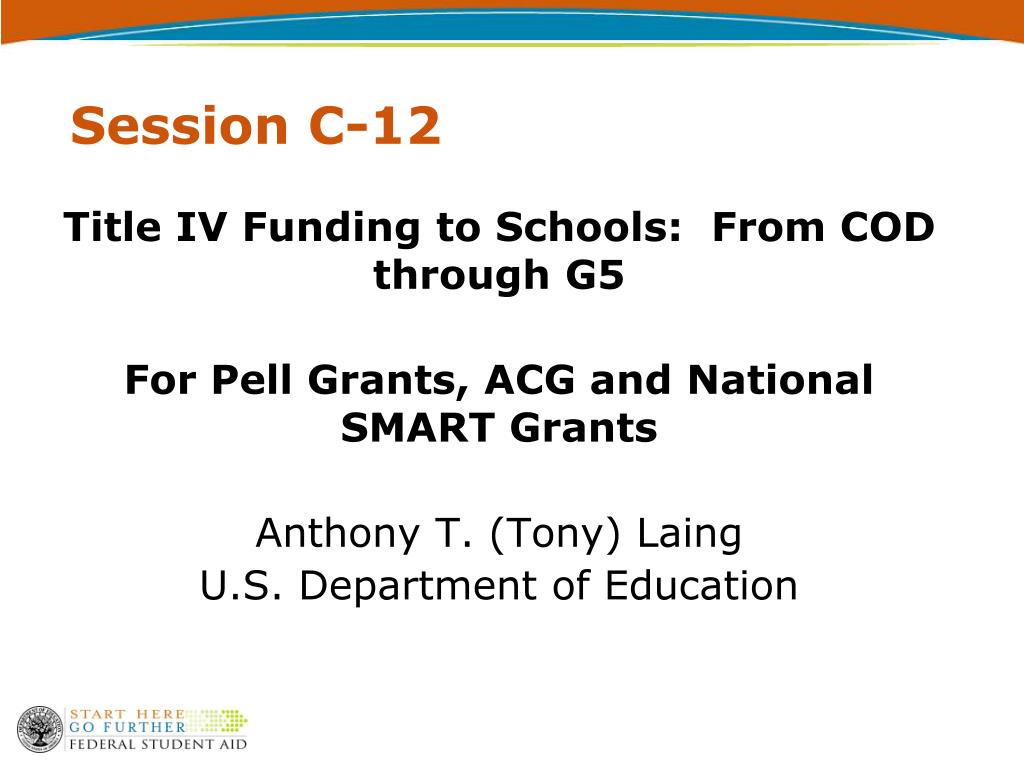 Session C-12

Title IV Funding to Schools: From COD through G5

For Pell Grants, ACG and National SMART Grants

Anthony T. (Tony) Laing
U.S. Department of Education

START HERE
GO FURTHER
FEDERAL STUDENT AID